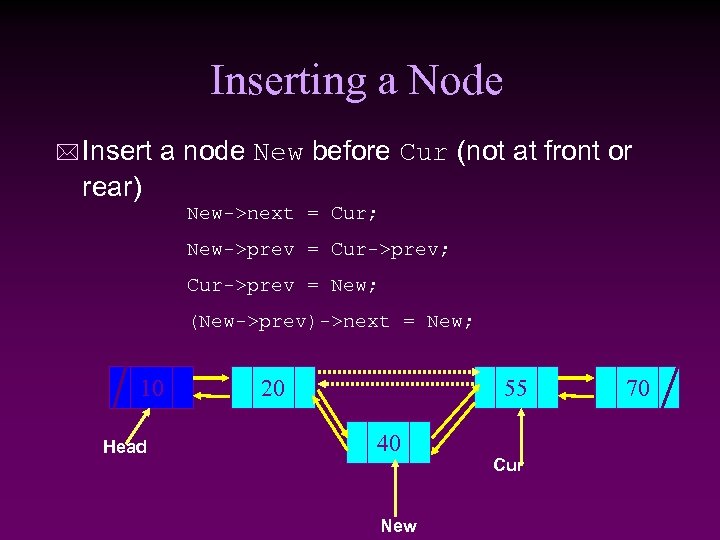 Inserting a Node

Insert a node New before Cur (not at front or rear)

New->next = Cur;
New->prev = Cur->prev;
Cur->prev = New;
(New->prev)->next = New;

10
20
55
70
40
Head
Cur
New